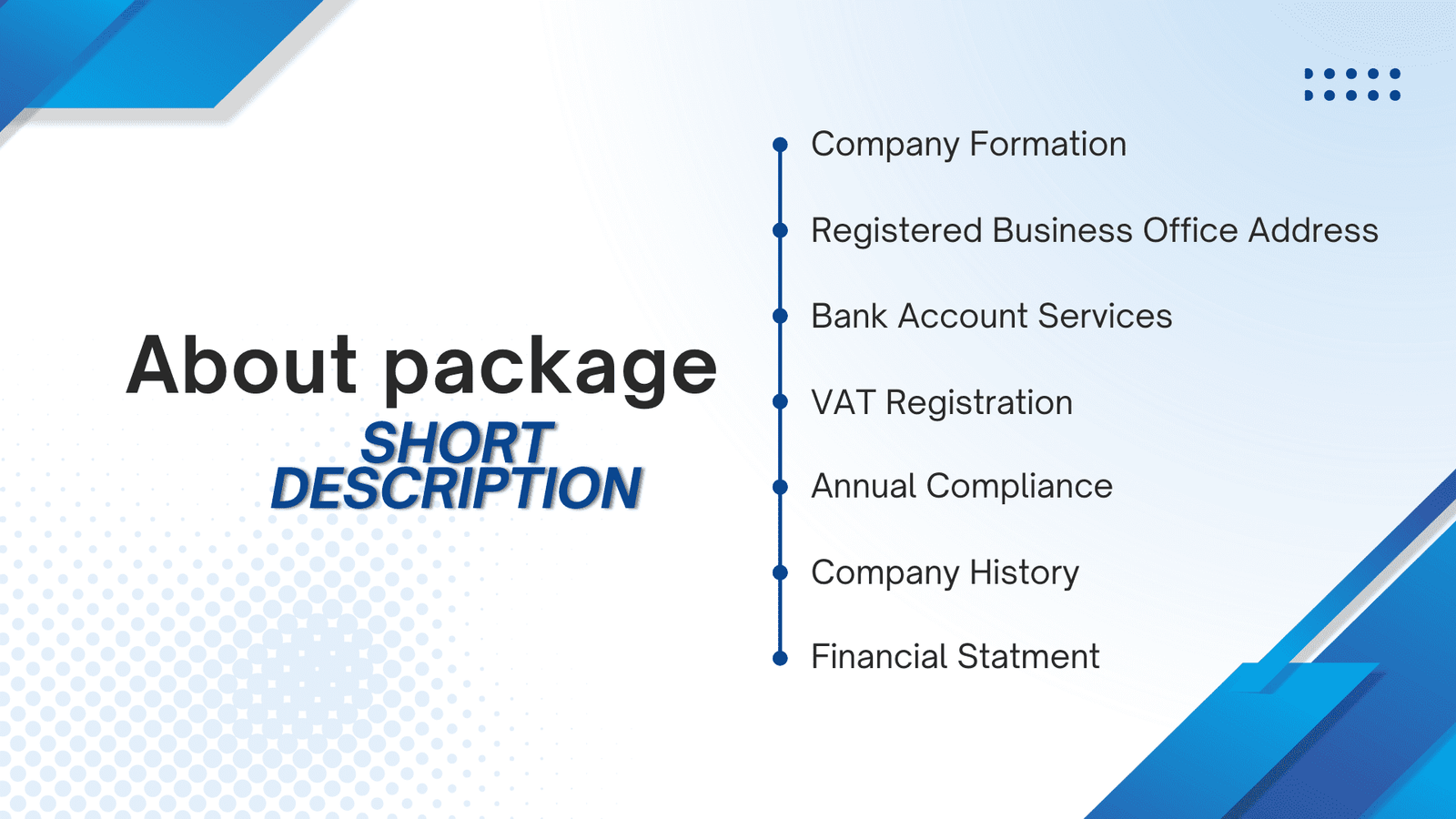 About package
SHORT DESCRIPTION

Company Formation

Registered Business Office Address

Bank Account Services

VAT Registration

Annual Compliance

Company History

Financial Statment